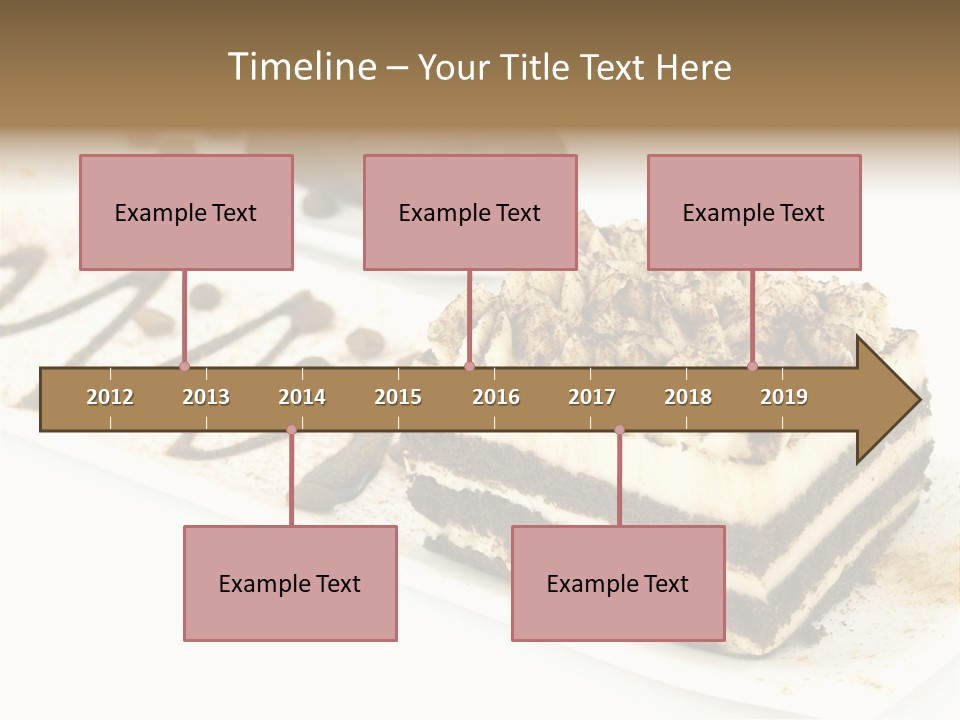 Timeline – Your Title Text Here

Example Text

Example Text

Example Text

2012
2013
2014
2015
2016
2017
2018
2019

Example Text

Example Text